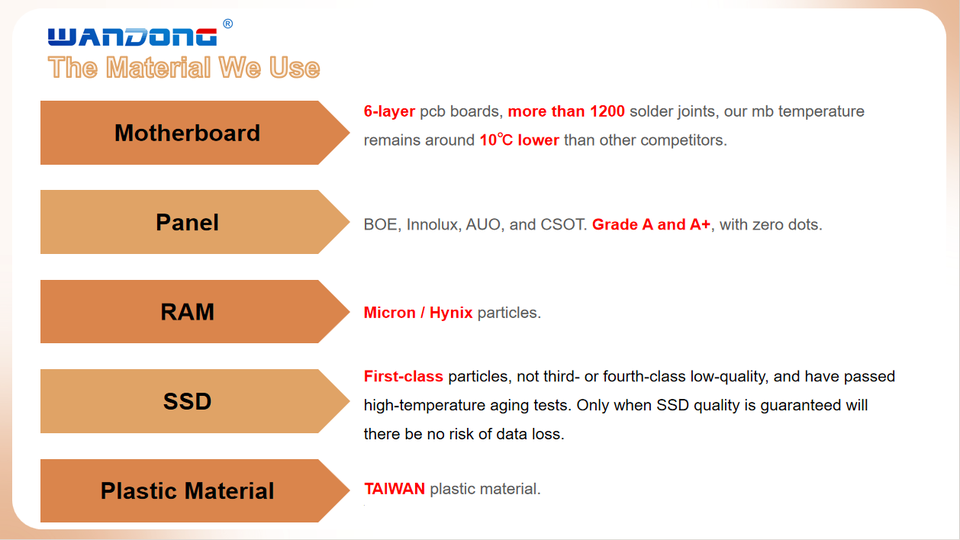 WANDONG®
The Material We Use

Motherboard

6-layer pcb boards, more than 1200 solder joints, our mb temperature remains around 10℃ lower than other competitors.

Panel

BOE, Innolux, AUO, and CSOT. Grade A and A+, with zero dots.

RAM

Micron / Hynix particles.

SSD

First-class particles, not third- or fourth-class low-quality, and have passed high-temperature aging tests. Only when SSD quality is guaranteed will there be no risk of data loss.

Plastic Material

TAIWAN plastic material.